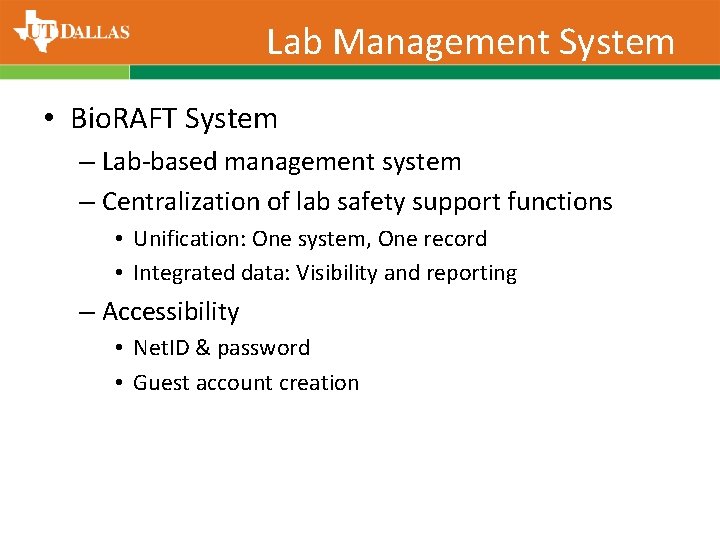 UT DALLAS

Lab Management System

• BioRAFT System
– Lab-based management system
– Centralization of lab safety support functions
• Unification: One system, One record
• Integrated data: Visibility and reporting
– Accessibility
• NetID & password
• Guest account creation